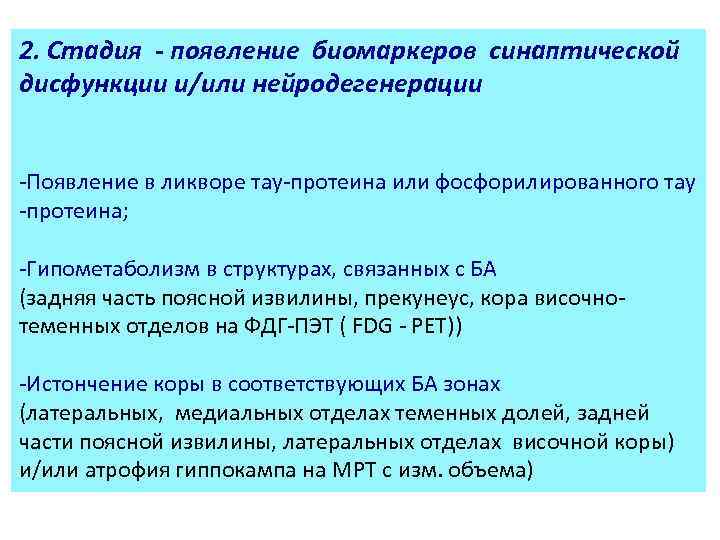 2. Стадия - появление биомаркеров синаптической дисфункции и/или нейродегенерации

-Появление в ликворе тау-протеина или фосфорилированного тау -протеина;

-Гипометаболизм в структурах, связанных с БА (задняя часть поясной извилины, прекунеус, кора височно-теменных отделов на ФДГ-ПЭТ ( FDG - PET))

-Истончение коры в соответствующих БА зонах (латеральных, медиальных отделах теменных долей, задней части поясной извилины, латеральных отделах височной коры) и/или атрофия гиппокампа на МРТ с изм. объема)